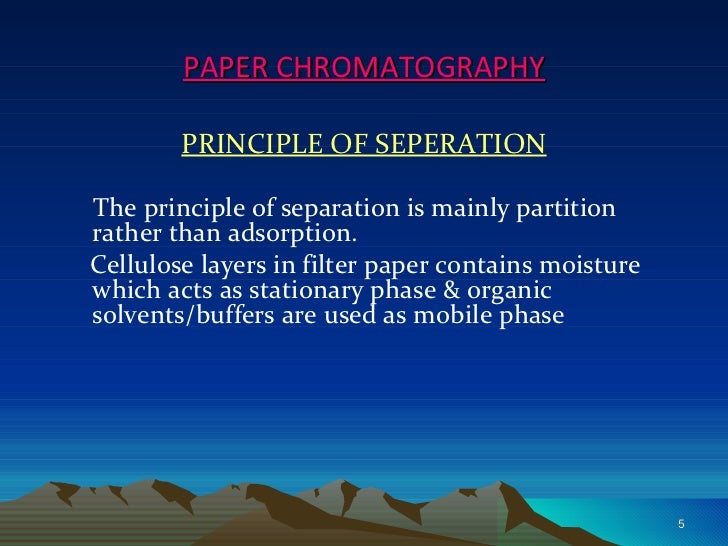 PAPER CHROMATOGRAPHY

PRINCIPLE OF SEPERATION

The principle of separation is mainly partition rather than adsorption.

Cellulose layers in filter paper contains moisture which acts as stationary phase & organic solvents/buffers are used as mobile phase

5